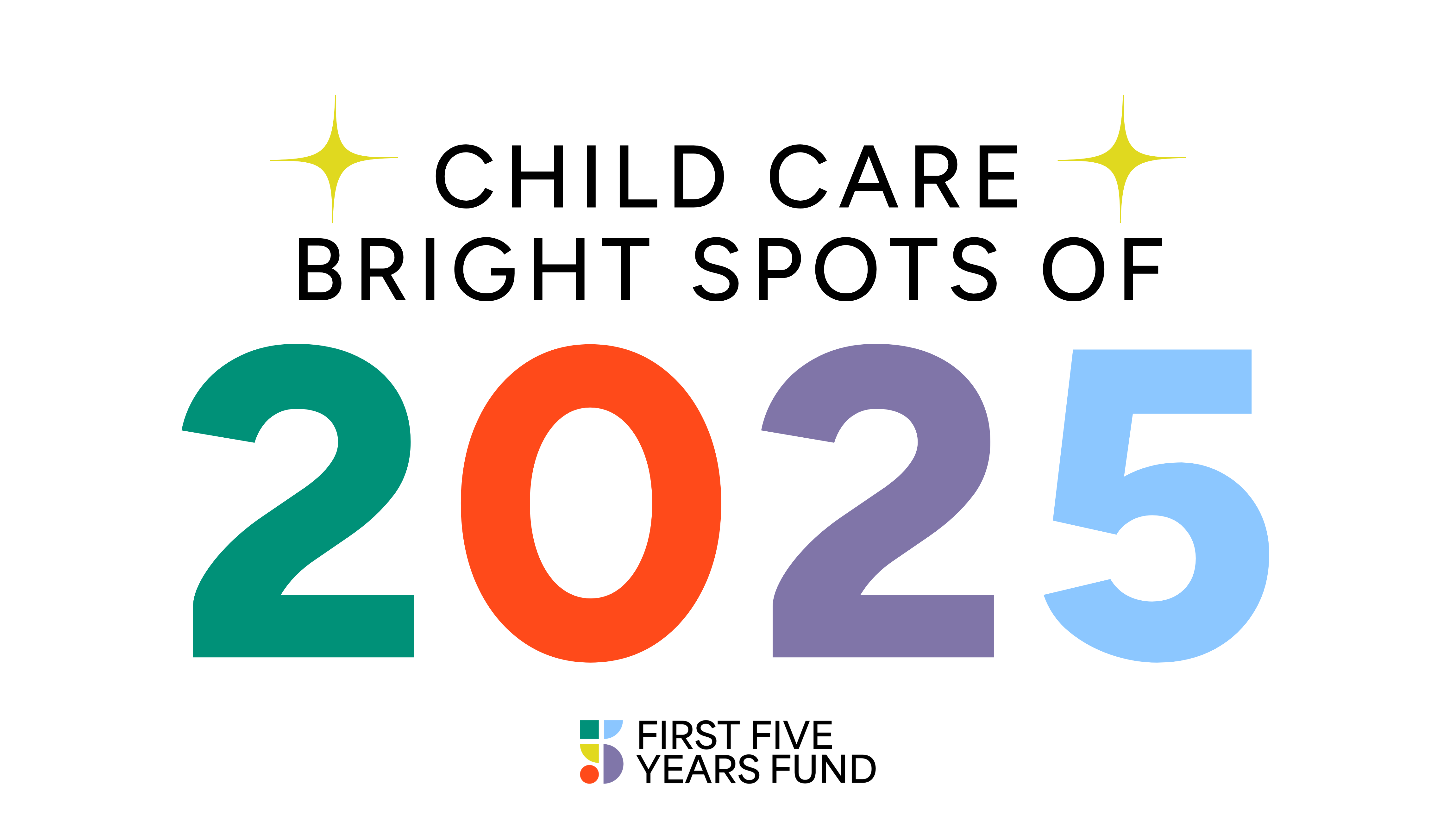 CHILD CARE
BRIGHT SPOTS OF
2025

FIRST FIVE
YEARS FUND